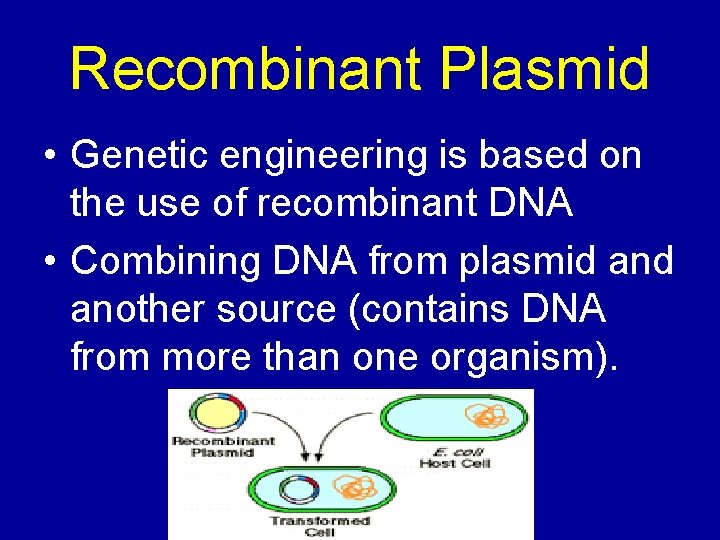 Recombinant Plasmid

• Genetic engineering is based on the use of recombinant DNA

• Combining DNA from plasmid and another source (contains DNA from more than one organism).

Recombinant Plasmid

E. coli Host Cell

Transformed Cell